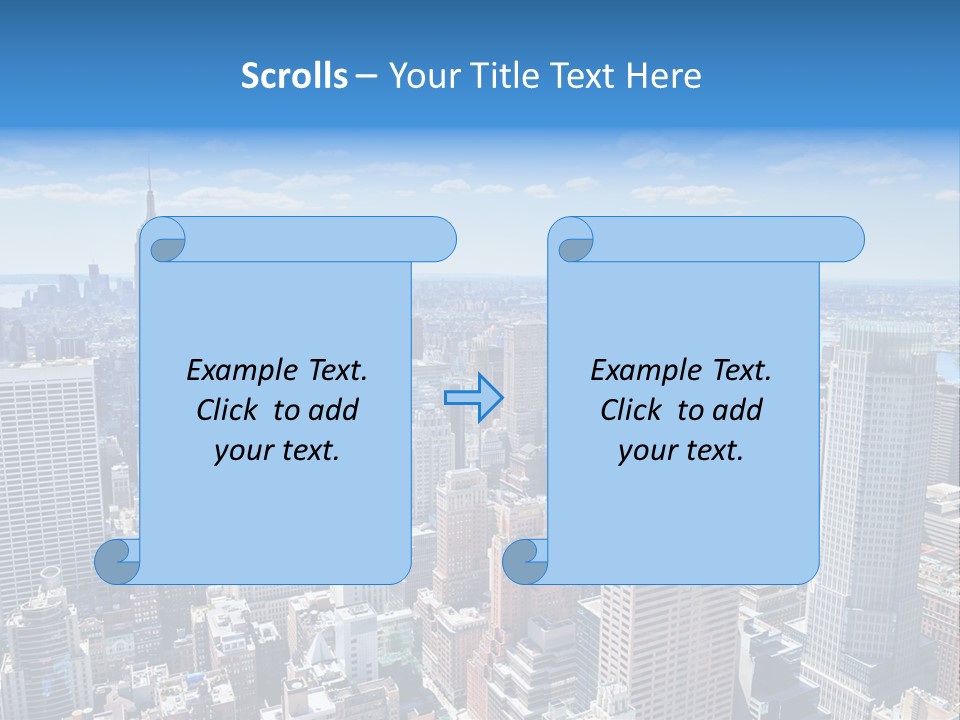 Scrolls – Your Title Text Here

Example Text. Click to add your text.

Example Text. Click to add your text.